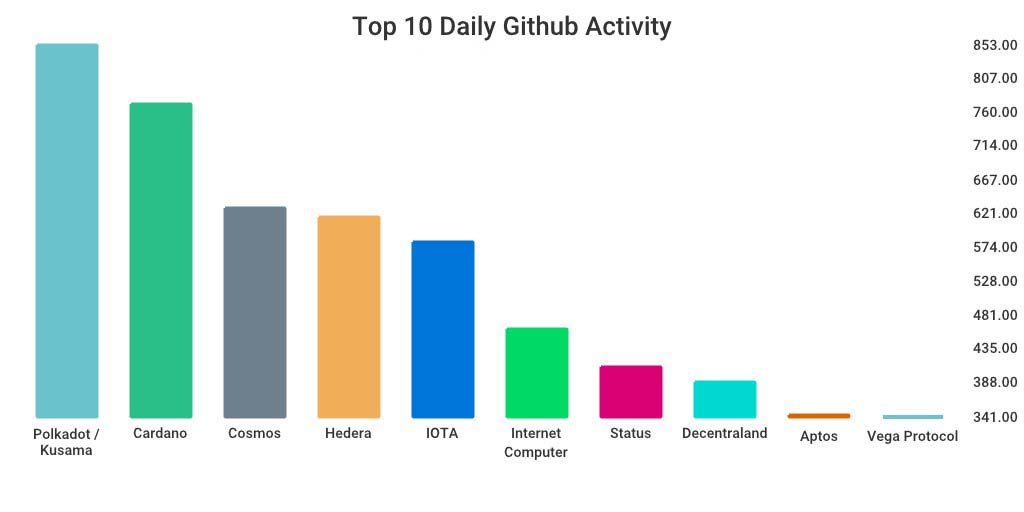 Top 10 Daily Github Activity

853.00
807.00
760.00
714.00
667.00
621.00
574.00
528.00
481.00
435.00
388.00
341.00

Polkadot / Kusama
Cardano
Cosmos
Hedera
IOTA
Internet Computer
Status
Decentraland
Aptos
Vega Protocol